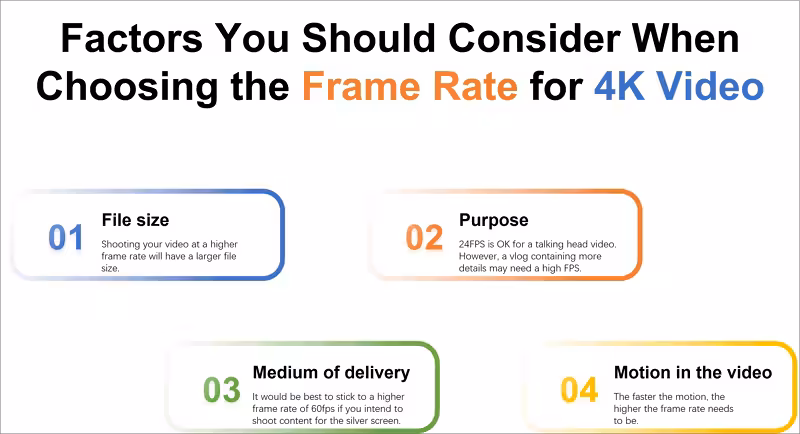 Factors You Should Consider When Choosing the Frame Rate for 4K Video

01 File size
Shooting your video at a higher frame rate will have a larger file size.

02 Purpose
24FPS is OK for a talking head video. However, a vlog containing more details may need a high FPS.

03 Medium of delivery
It would be best to stick to a higher frame rate of 60fps if you intend to shoot content for the silver screen.

04 Motion in the video
The faster the motion, the higher the frame rate needs to be.